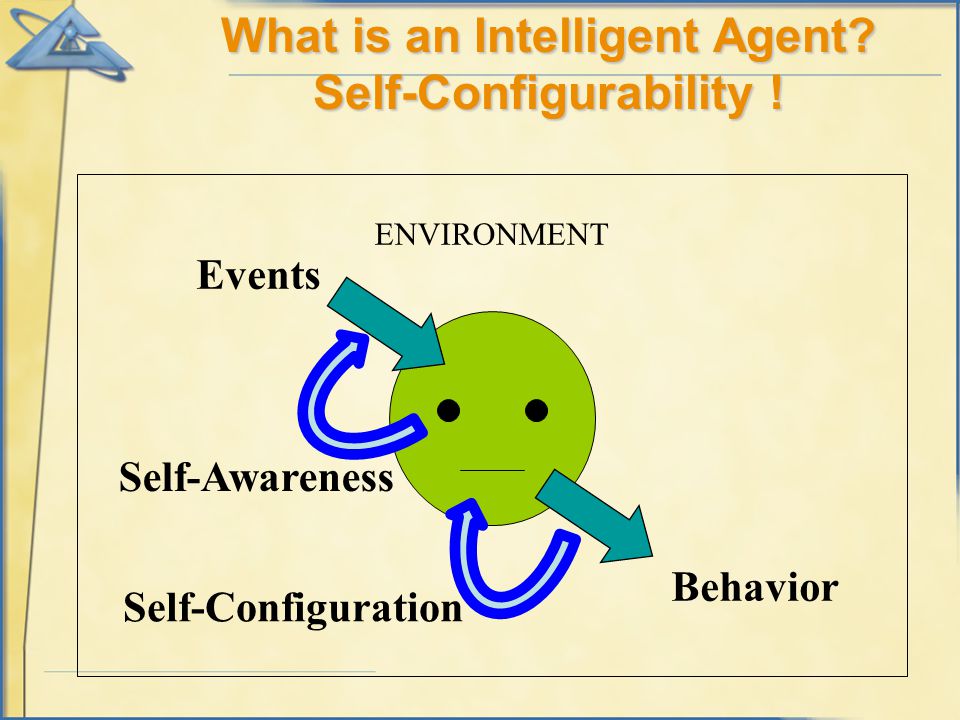 What is an Intelligent Agent?
Self-Configurability !

ENVIRONMENT

Events

Self-Awareness

Self-Configuration

Behavior